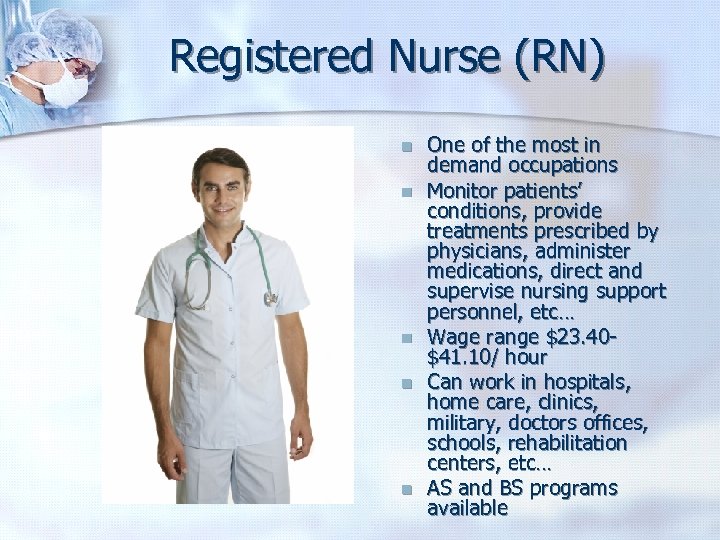 Registered Nurse (RN)

- One of the most in demand occupations
- Monitor patients' conditions, provide treatments prescribed by physicians, administer medications, direct and supervise nursing support personnel, etc…
- Wage range \$23.40-\$41.10/ hour
- Can work in hospitals, home care, clinics, military, doctors offices, schools, rehabilitation centers, etc…
- AS and BS programs available